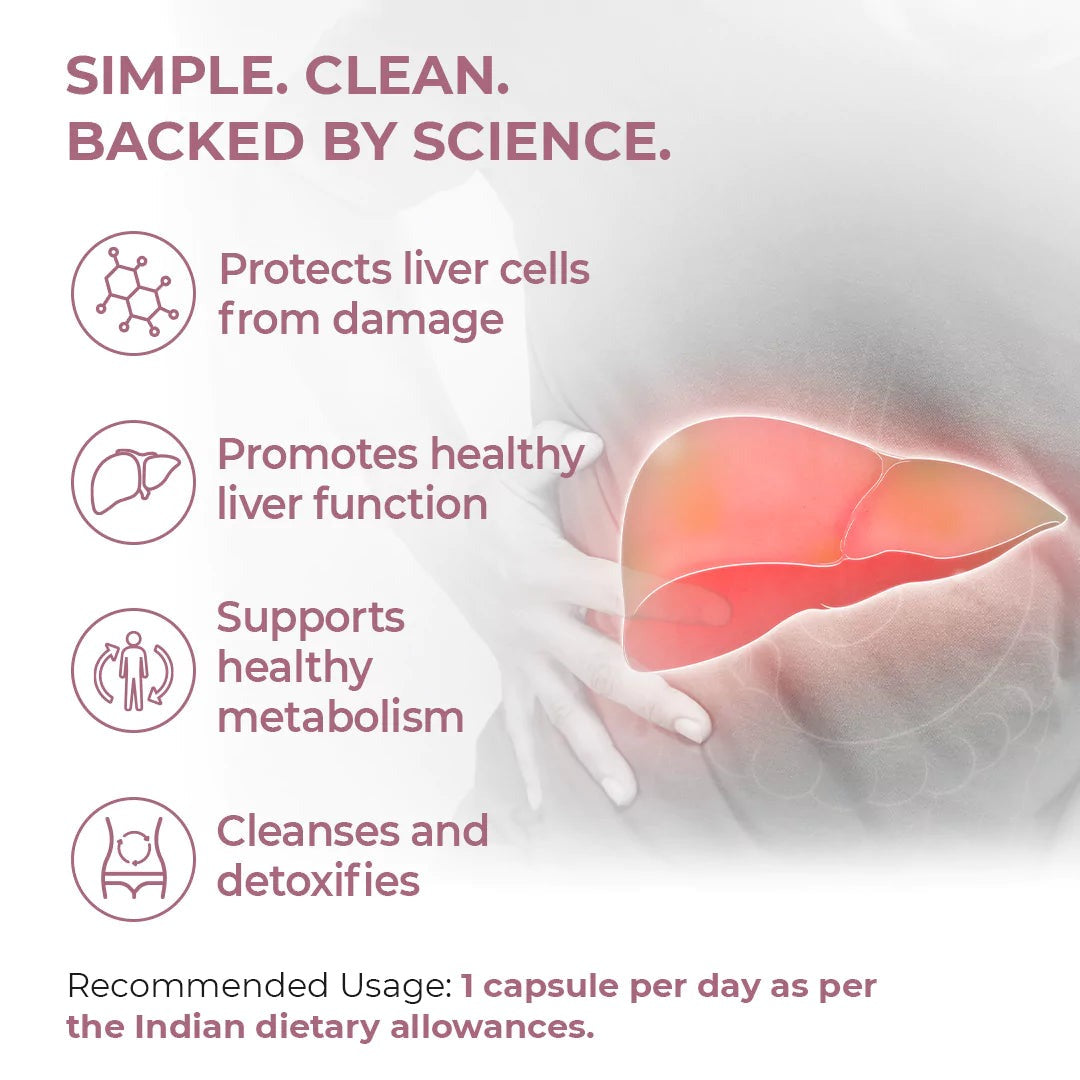 SIMPLE. CLEAN.
BACKED BY SCIENCE.

Protects liver cells from damage

Promotes healthy liver function

Supports healthy metabolism

Cleanses and detoxifies

Recommended Usage: 1 capsule per day as per the Indian dietary allowances.